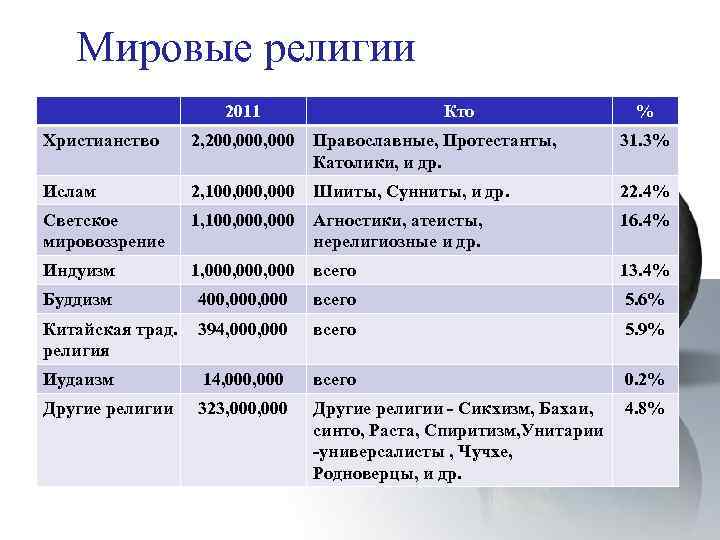 Мировые религии

| | 2011 | Кто | % |
|---|---|---|---|
| Христианство | 2,200,000,000 | Православные, Протестанты, Католики, и др. | 31.3% |
| Ислам | 2,100,000,000 | Шииты, Сунниты, и др. | 22.4% |
| Светское мировоззрение | 1,100,000,000 | Агностики, атеисты, нерелигиозные и др. | 16.4% |
| Индуизм | 1,000,000,000 | всего | 13.4% |
| Буддизм | 400,000,000 | всего | 5.6% |
| Китайская трад. религия | 394,000,000 | всего | 5.9% |
| Иудаизм | 14,000,000 | всего | 0.2% |
| Другие религии | 323,000,000 | Другие религии - Сикхизм, Бахаи, синто, Раста, Спиритизм,Унитарии -универсалисты , Чучхе, Родноверцы, и др. | 4.8% |